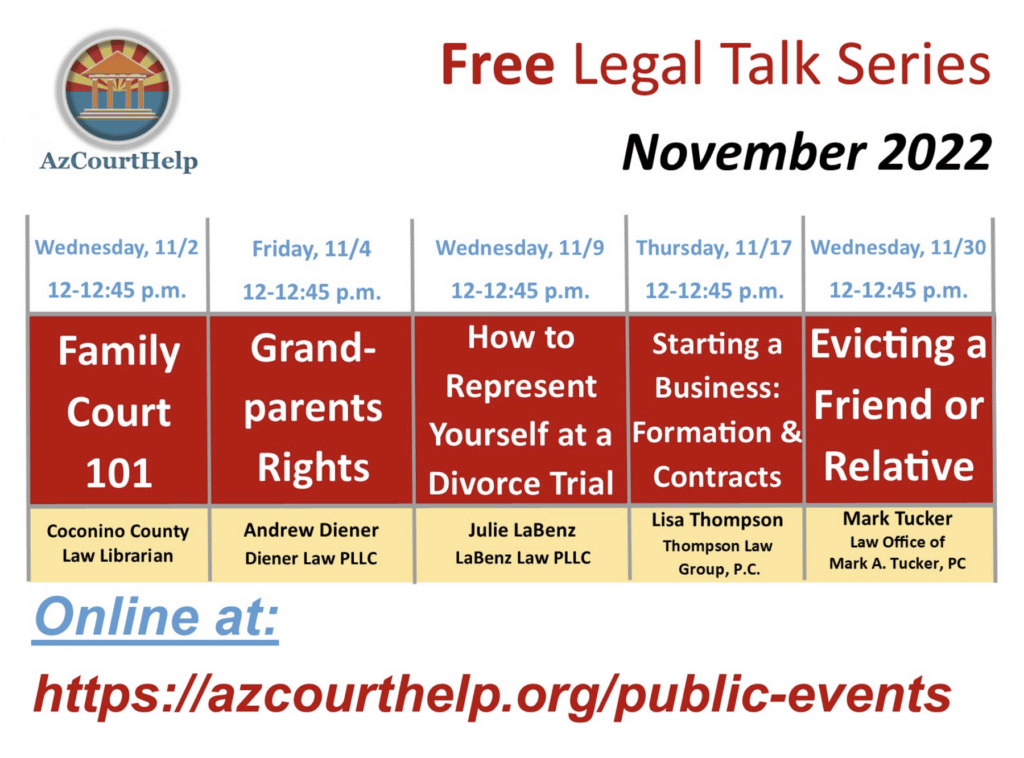 AzCourtHelp

Free Legal Talk Series

November 2022

| Wednesday, 11/2 12-12:45 p.m. | Friday, 11/4 12-12:45 p.m. | Wednesday, 11/9 12-12:45 p.m. | Thursday, 11/17 12-12:45 p.m. | Wednesday, 11/30 12-12:45 p.m. |
|---|---|---|---|---|
| Family Court 101 | Grand-parents Rights | How to Represent Yourself at a Divorce Trial | Starting a Business: Formation & Contracts | Evicting a Friend or Relative |
| Coconino County Law Librarian | Andrew Diener Diener Law PLLC | Julie LaBenz LaBenz Law PLLC | Lisa Thompson Thompson Law Group, P.C. | Mark Tucker Law Office of Mark A. Tucker, PC |

Online at:

https://azcourthelp.org/public-events